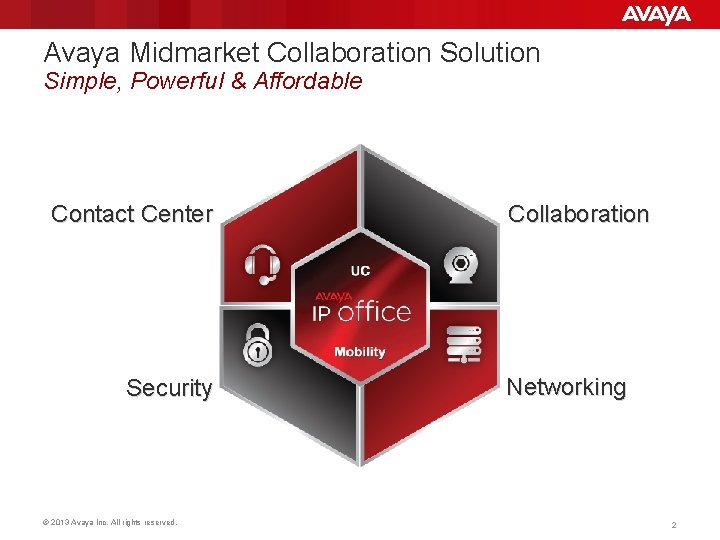 AVAYA

Avaya Midmarket Collaboration Solution
Simple, Powerful & Affordable

Contact Center

Collaboration

UC

AVAYA
IP office

Mobility

Security

Networking

© 2013 Avaya Inc. All rights reserved.

2